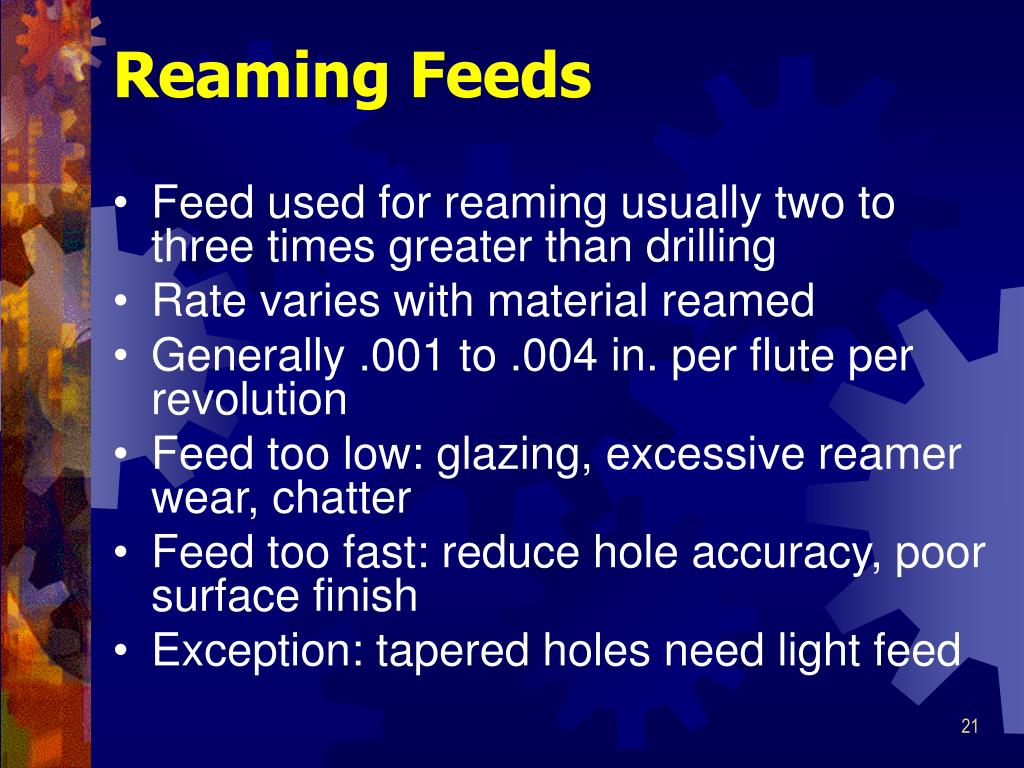 Reaming Feeds

• Feed used for reaming usually two to three times greater than drilling
• Rate varies with material reamed
• Generally .001 to .004 in. per flute per revolution
• Feed too low: glazing, excessive reamer wear, chatter
• Feed too fast: reduce hole accuracy, poor surface finish
• Exception: tapered holes need light feed

21